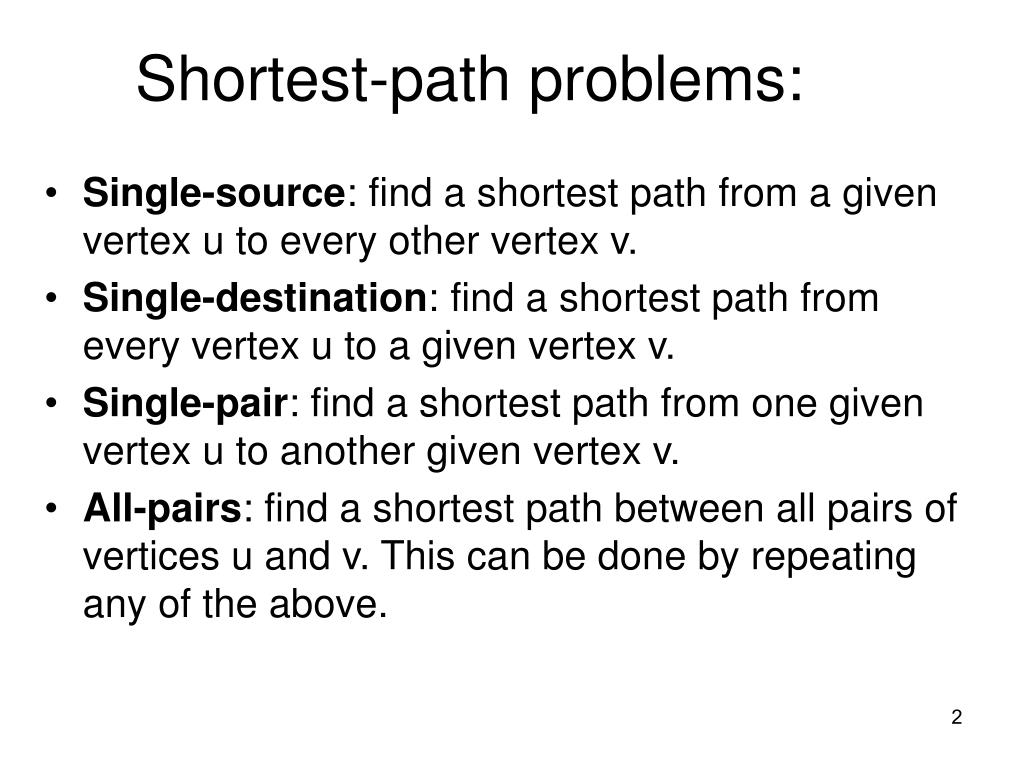 Shortest-path problems:

• Single-source: find a shortest path from a given vertex u to every other vertex v.
• Single-destination: find a shortest path from every vertex u to a given vertex v.
• Single-pair: find a shortest path from one given vertex u to another given vertex v.
• All-pairs: find a shortest path between all pairs of vertices u and v. This can be done by repeating any of the above.

2